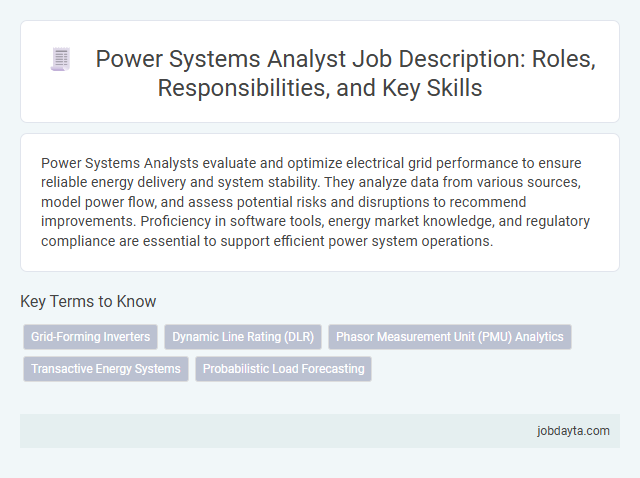 Power Systems Analyst Job Description: Roles, Responsibilities, and Key Skills

Power Systems Analysts evaluate and optimize electrical grid performance to ensure reliable energy delivery and system stability. They analyze data from various sources, model power flow, and assess potential risks and disruptions to recommend improvements. Proficiency in software tools, energy market knowledge, and regulatory compliance are essential to support efficient power system operations.

Key Terms to Know

Grid-Forming Inverters

Dynamic Line Rating (DLR)

Phasor Measurement Unit (PMU) Analytics

Transactive Energy Systems

Probabilistic Load Forecasting

jobdayta.com